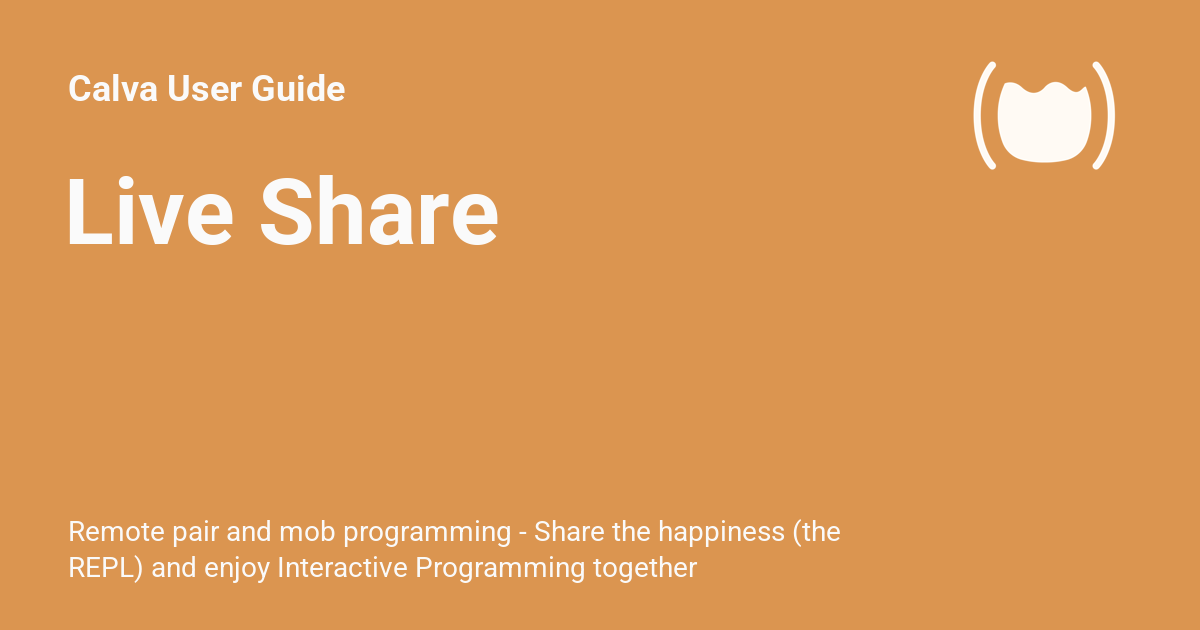 Calva User Guide

Live Share

Remote pair and mob programming - Share the happiness (the REPL) and enjoy Interactive Programming together